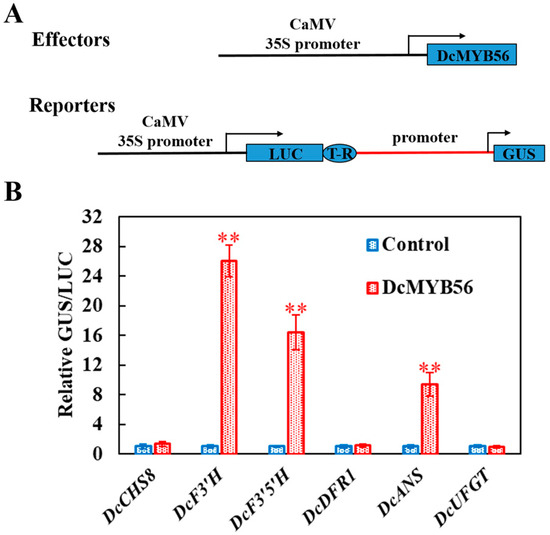 A

Effectors

CaMV
35S promoter

DcMYB56

Reporters

CaMV
35S promoter

LUC

T-R

promoter

GUS

B

Relative GUS/LUC

32
28
24
20
16
12
8
4
0

Control
DcMYB56

**
**
**

DcCHS8
DcF3'H
DcF3'5'H
DcDFR1
DcANS
DcUFGT